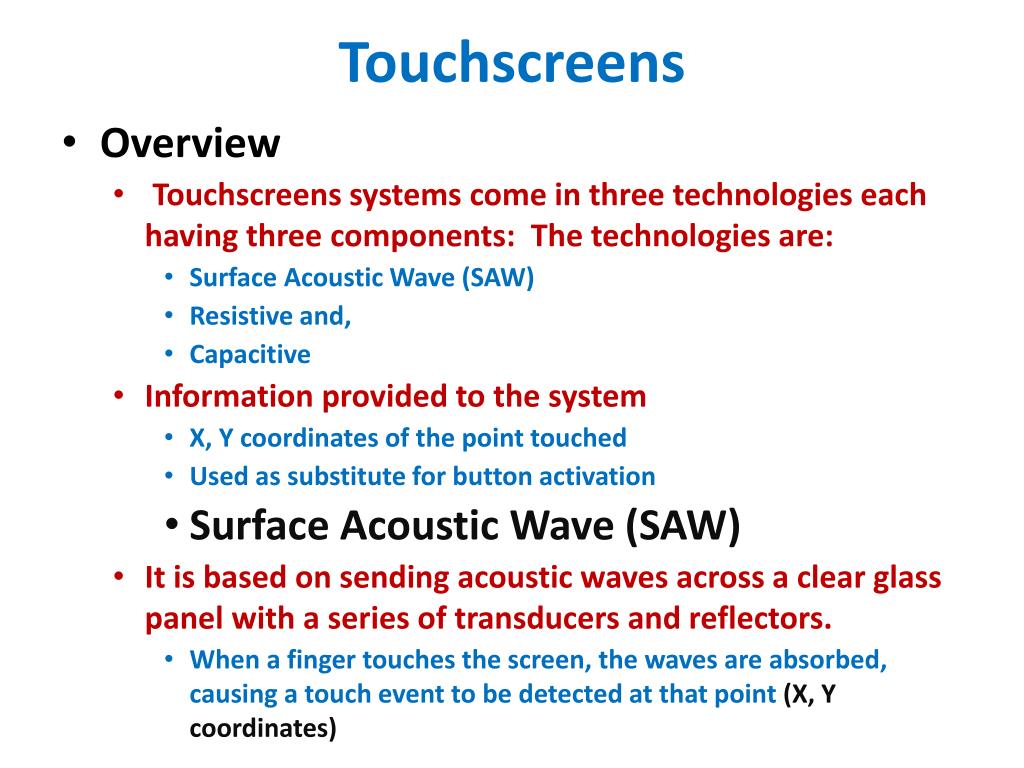 Touchscreens

• Overview
  • Touchscreens systems come in three technologies each having three components: The technologies are:
    • Surface Acoustic Wave (SAW)
    • Resistive and,
    • Capacitive
  • Information provided to the system
    • X, Y coordinates of the point touched
    • Used as substitute for button activation
    • Surface Acoustic Wave (SAW)
  • It is based on sending acoustic waves across a clear glass panel with a series of transducers and reflectors.
    • When a finger touches the screen, the waves are absorbed, causing a touch event to be detected at that point (X, Y coordinates)